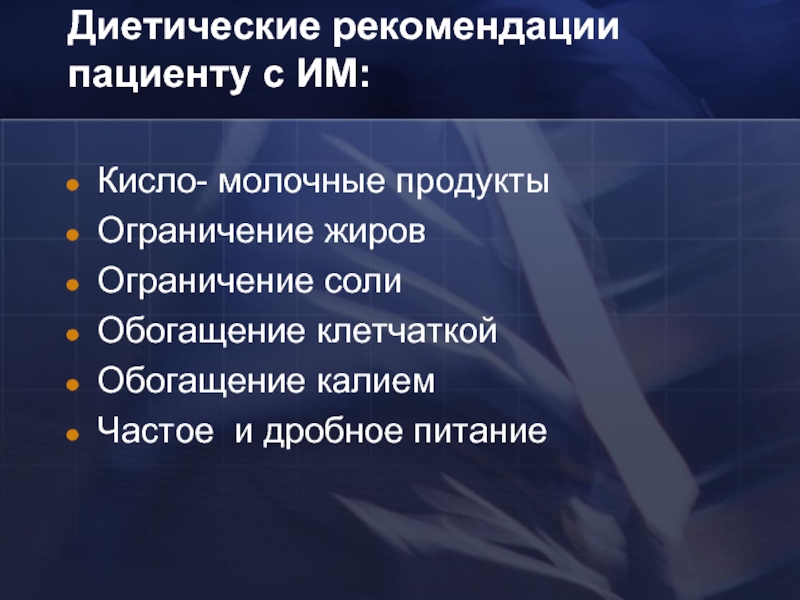 Диетические рекомендации пациенту с ИМ:

- Кисло- молочные продукты
- Ограничение жиров
- Ограничение соли
- Обогащение клетчаткой
- Обогащение калием
- Частое  и дробное питание